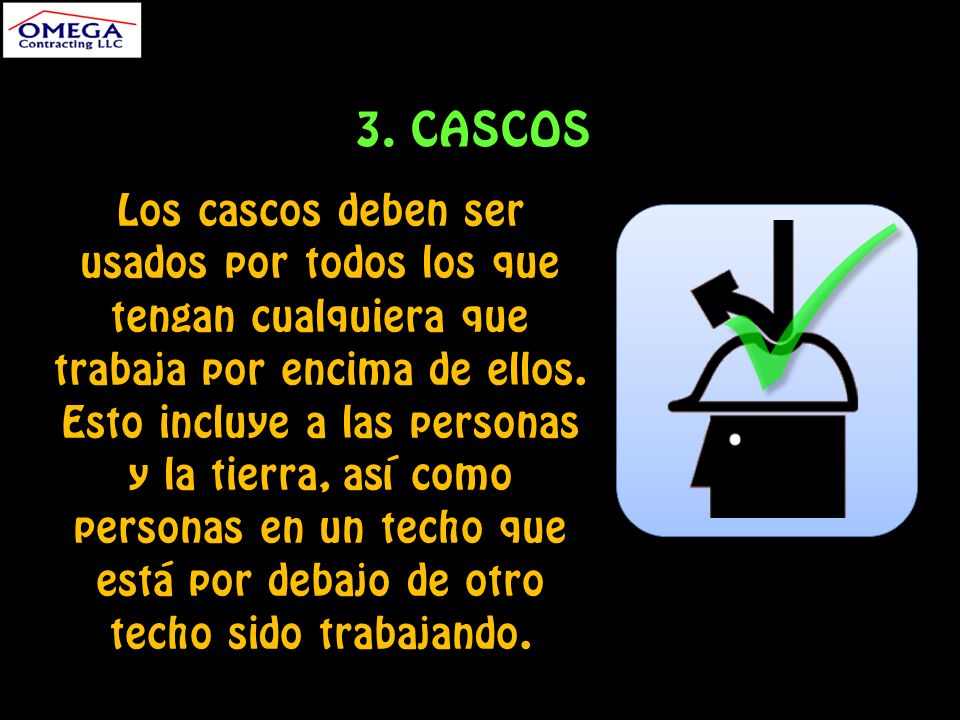 OMEGA
Contracting LLC

3. CASCOS

Los cascos deben ser usados por todos los que tengan cualquiera que trabaja por encima de ellos. Esto incluye a las personas y la tierra, así como personas en un techo que está por debajo de otro techo sido trabajando.